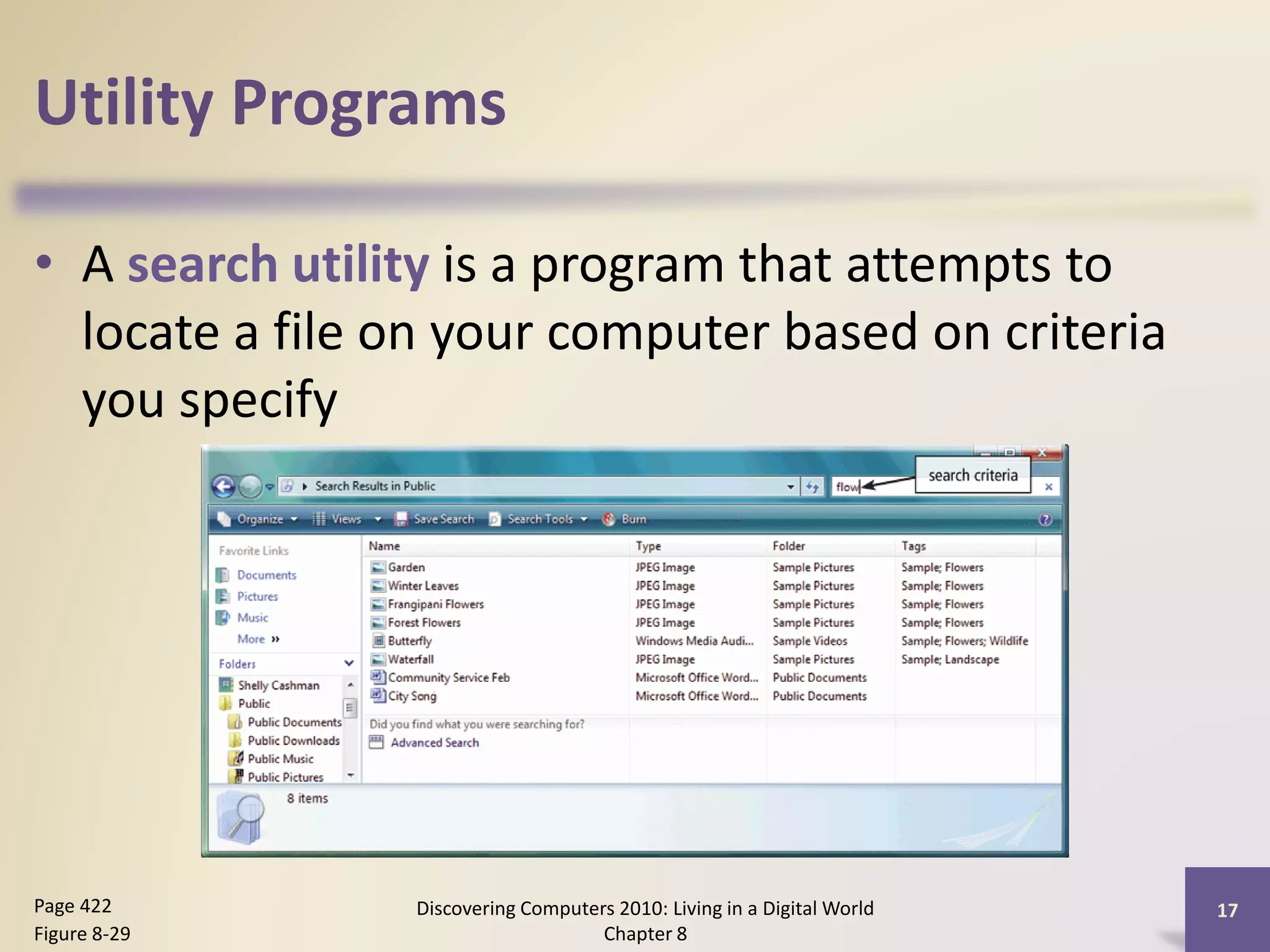 Utility Programs

• A search utility is a program that attempts to locate a file on your computer based on criteria you specify

Search Results in Public

flow

search criteria

Organize Views Save Search Search Tools Burn

Favorite Links
Documents
Pictures
Music
More »

Folders
Shelly Cashman
Public
Public Documents
Public Downloads
Public Music
Public Pictures

| Name | Type | Folder | Tags |
|---|---|---|---|
| Garden | JPEG Image | Sample Pictures | Sample; Flowers |
| Winter Leaves | JPEG Image | Sample Pictures | Sample; Flowers |
| Frangipani Flowers | JPEG Image | Sample Pictures | Sample; Flowers |
| Forest Flowers | JPEG Image | Sample Pictures | Sample; Flowers |
| Butterfly | Windows Media Audi... | Sample Videos | Sample; Flowers; Wildlife |
| Waterfall | JPEG Image | Sample Pictures | Sample; Landscape |
| Community Service Feb | Microsoft Office Word... | Public Documents | |
| City Song | Microsoft Office Word... | Public Documents | |

Did you find what you were searching for?
Advanced Search

8 items

Page 422
Figure 8-29

Discovering Computers 2010: Living in a Digital World
Chapter 8

17